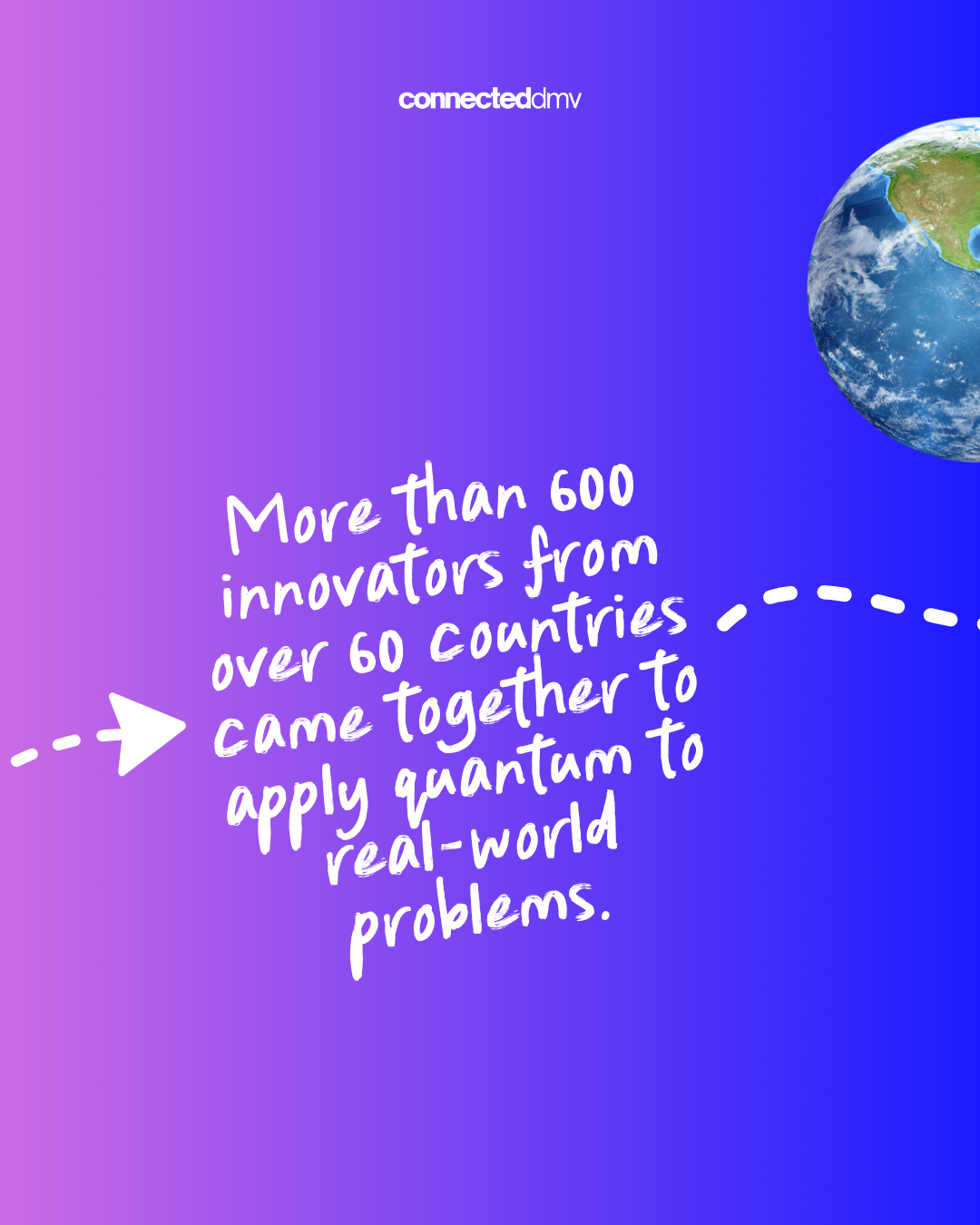 connecteddmv

More than 600 innovators from over 60 countries came together to apply quantum to real-world problems.